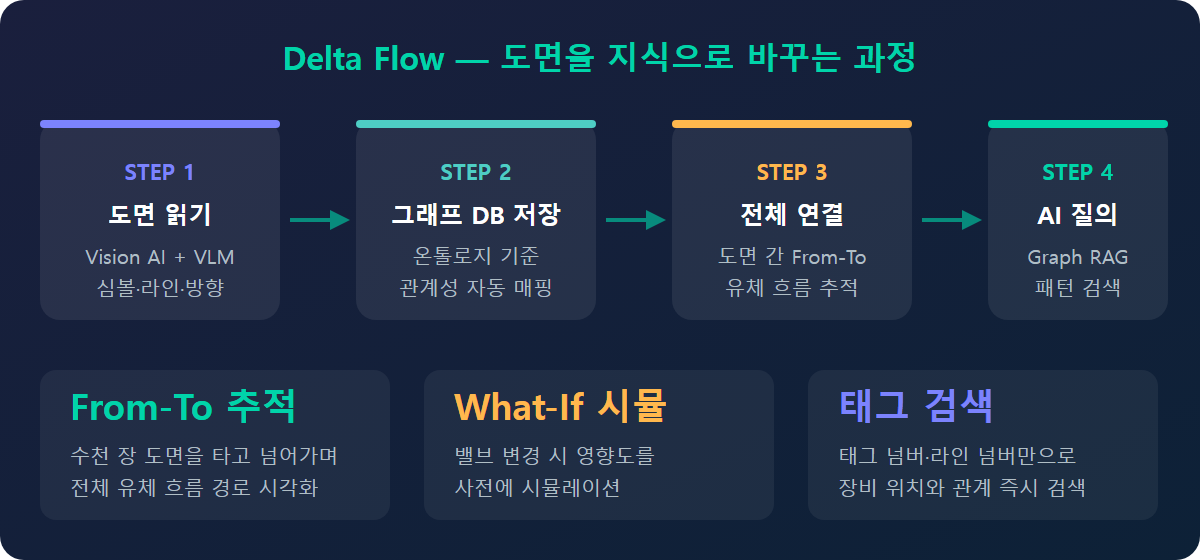 Delta Flow — 도면을 지식으로 바꾸는 과정

STEP 1
도면 읽기
Vision AI + VLM
심볼·라인·방향

STEP 2
그래프 DB 저장
온톨로지 기준
관계성 자동 매핑

STEP 3
전체 연결
도면 간 From-To
유체 흐름 추적

STEP 4
AI 질의
Graph RAG
패턴 검색

From-To 추적
수천 장 도면을 타고 넘어가며
전체 유체 흐름 경로 시각화

What-If 시뮬
밸브 변경 시 영향도를
사전에 시뮬레이션

태그 검색
태그 넘버·라인 넘버만으로
장비 위치와 관계 즉시 검색